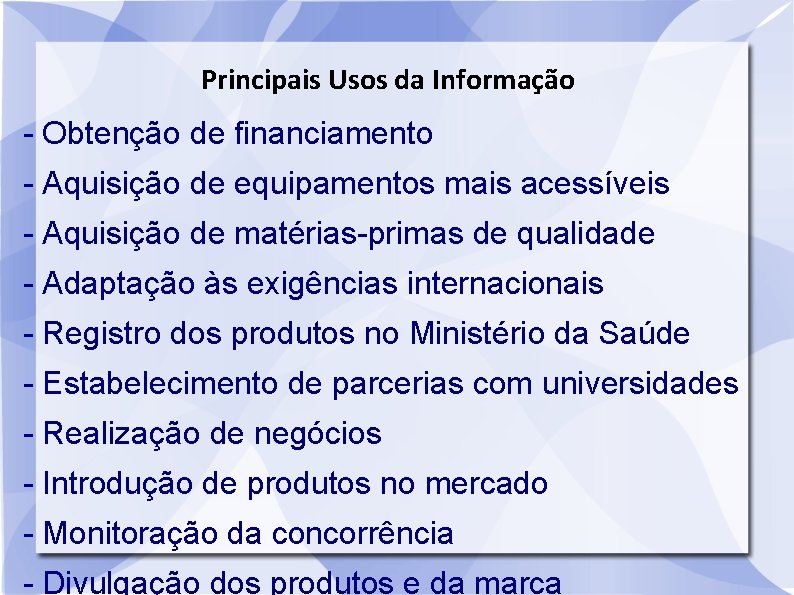 Principais Usos da Informação

- Obtenção de financiamento
- Aquisição de equipamentos mais acessíveis
- Aquisição de matérias-primas de qualidade
- Adaptação às exigências internacionais
- Registro dos produtos no Ministério da Saúde
- Estabelecimento de parcerias com universidades
- Realização de negócios
- Introdução de produtos no mercado
- Monitoração da concorrência
- Divulgação dos produtos e da marca